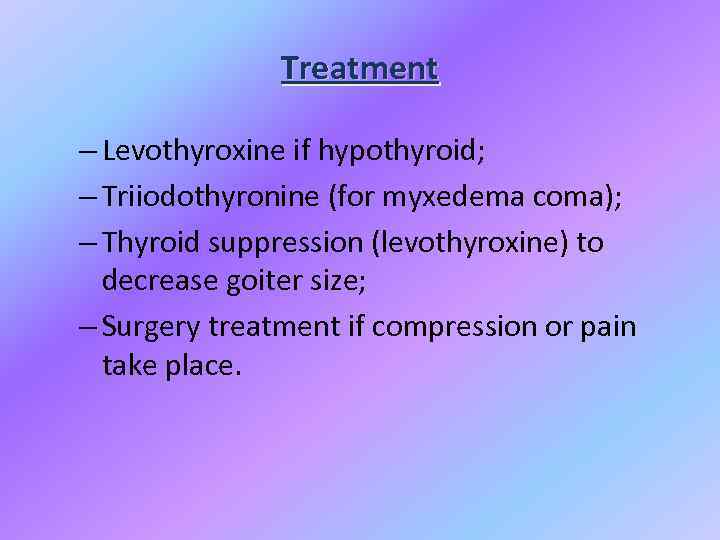 Treatment

– Levothyroxine if hypothyroid;

– Triiodothyronine (for myxedema coma);

– Thyroid suppression (levothyroxine) to decrease goiter size;

– Surgery treatment if compression or pain take place.